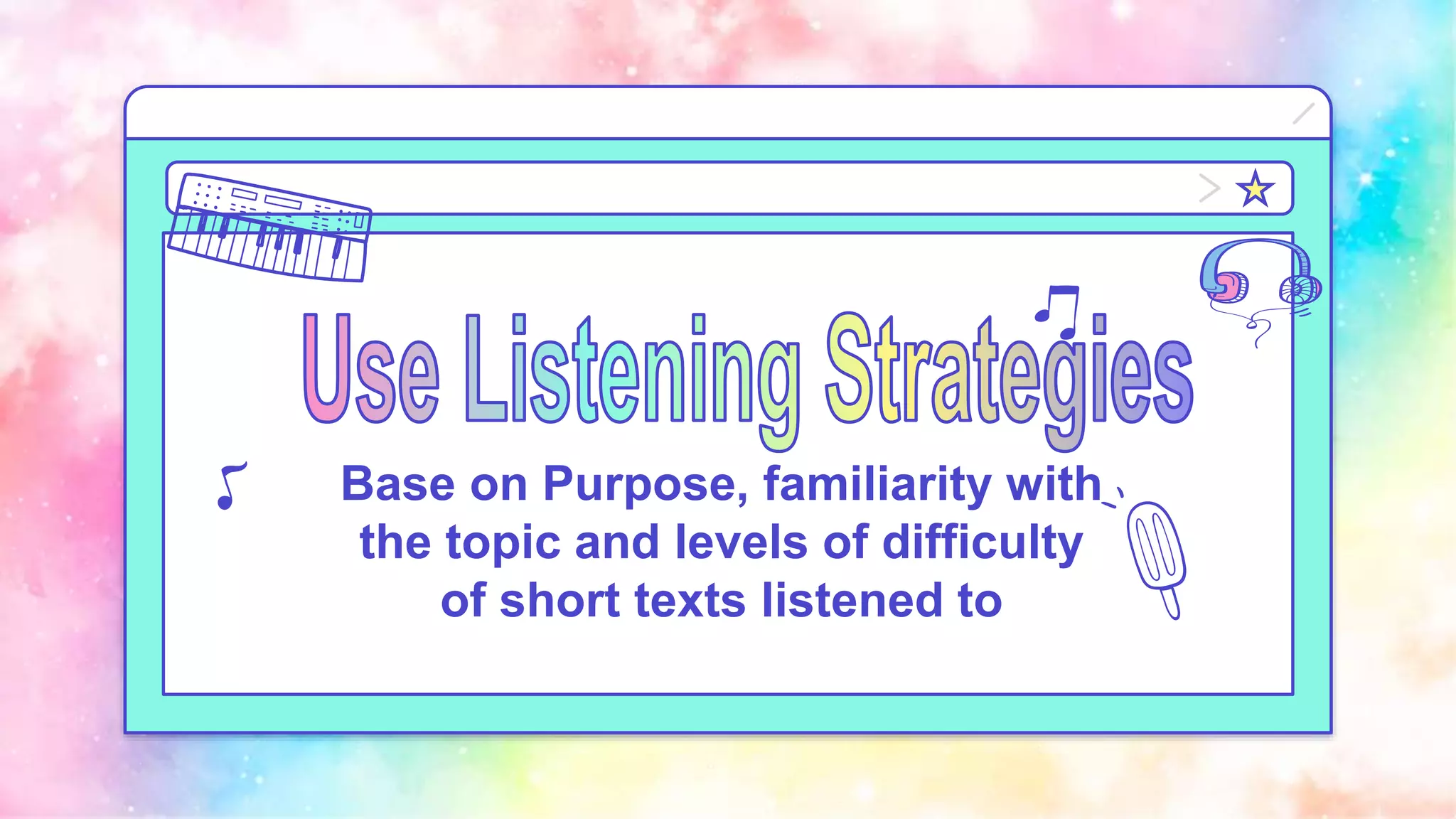 Use Listening Strategies

Base on Purpose, familiarity with the topic and levels of difficulty of short texts listened to